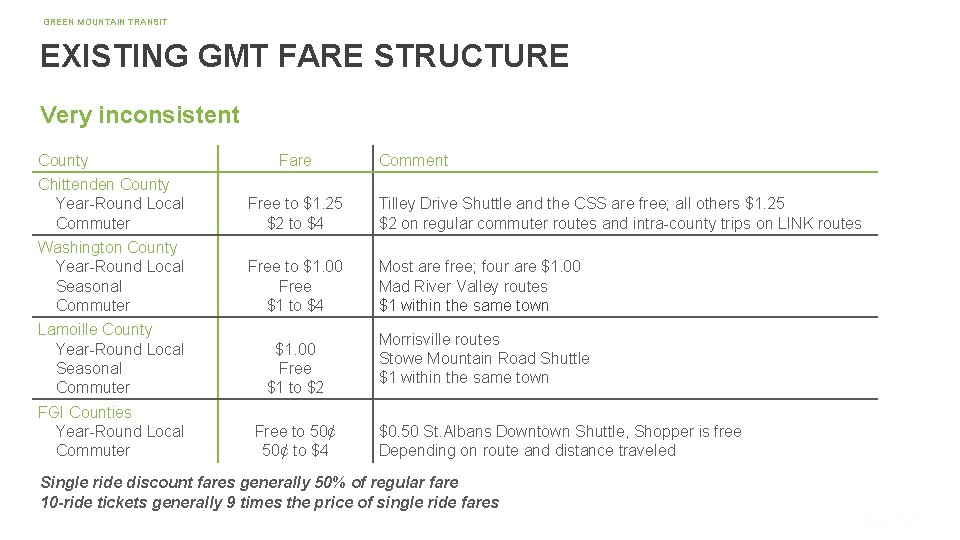 GREEN MOUNTAIN TRANSIT

EXISTING GMT FARE STRUCTURE

Very inconsistent

| County | Fare | Comment |
|---|---|---|
| Chittenden County | | |
| Year-Round Local | Free to \$1.25 | Tilley Drive Shuttle and the CSS are free; all others \$1.25 |
| Commuter | \$2 to \$4 | \$2 on regular commuter routes and intra-county trips on LINK routes |
| Washington County | | |
| Year-Round Local | Free to \$1.00 | Most are free; four are \$1.00 |
| Seasonal | Free | Mad River Valley routes |
| Commuter | \$1 to \$4 | \$1 within the same town |
| Lamoille County | | |
| Year-Round Local | \$1.00 | Morrisville routes |
| Seasonal | Free | Stowe Mountain Road Shuttle |
| Commuter | \$1 to \$2 | \$1 within the same town |
| FGI Counties | | |
| Year-Round Local | Free to 50¢ | \$0.50 St.Albans Downtown Shuttle, Shopper is free |
| Commuter | 50¢ to \$4 | Depending on route and distance traveled |

Single ride discount fares generally 50% of regular fare
10-ride tickets generally 9 times the price of single ride fares